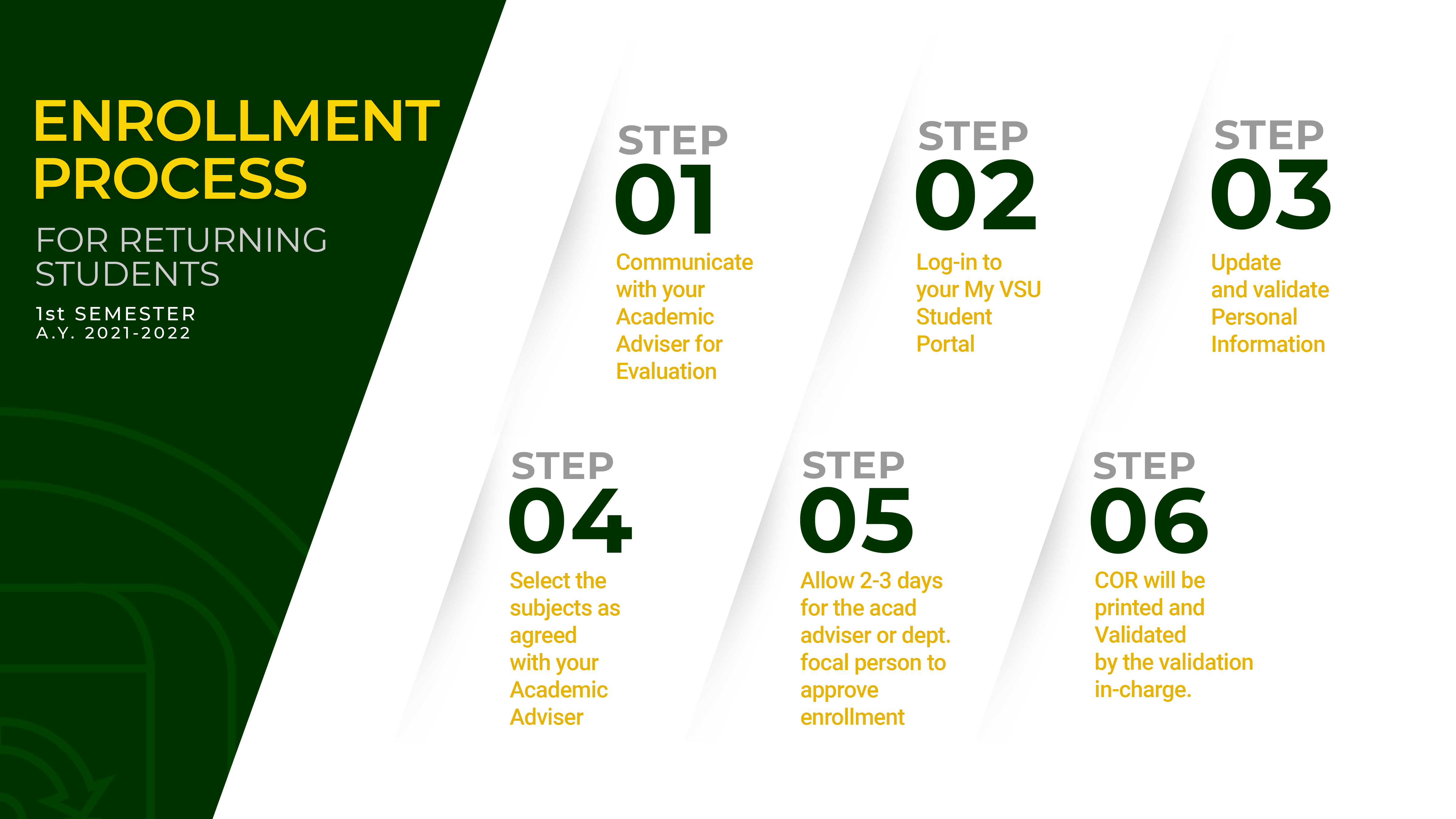 ENROLLMENT PROCESS

FOR RETURNING STUDENTS

1st SEMESTER
A.Y. 2021-2022

STEP 01

Communicate with your Academic Adviser for Evaluation

STEP 02

Log-in to your My VSU Student Portal

STEP 03

Update and validate Personal Information

STEP 04

Select the subjects as agreed with your Academic Adviser

STEP 05

Allow 2-3 days for the acad adviser or dept. focal person to approve enrollment

STEP 06

COR will be printed and Validated by the validation in-charge.